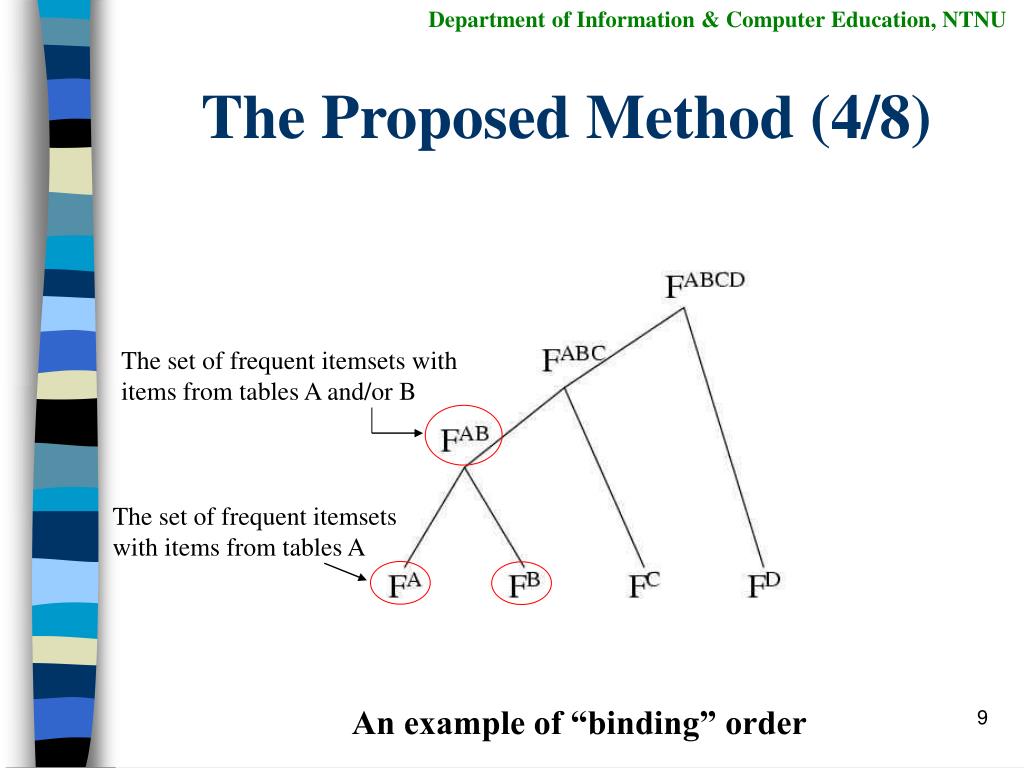 Department of Information & Computer Education, NTNU

The Proposed Method (4/8)

$F^{ABCD}$

$F^{ABC}$

The set of frequent itemsets with items from tables A and/or B

$F^{AB}$

The set of frequent itemsets with items from tables A

$F^{A}$ $F^{B}$ $F^{C}$ $F^{D}$

An example of “binding” order

9